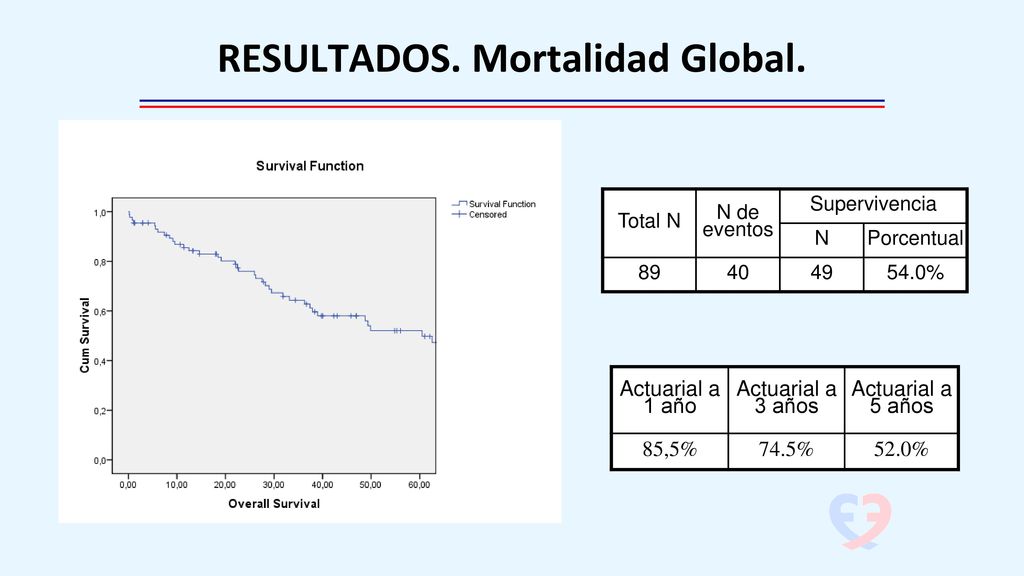 RESULTADOS. Mortalidad Global.

Survival Function

Survival Function
Censored

Cum Survival

1,0
0,8
0,6
0,4
0,2
0,0

0,00 10,00 20,00 30,00 40,00 50,00 60,00

Overall Survival

| Total N | N de eventos | Supervivencia N | Supervivencia Porcentual |
|---|---|---|---|
| 89 | 40 | 49 | 54.0% |

| Actuarial a 1 año | Actuarial a 3 años | Actuarial a 5 años |
|---|---|---|
| 85,5% | 74.5% | 52.0% |